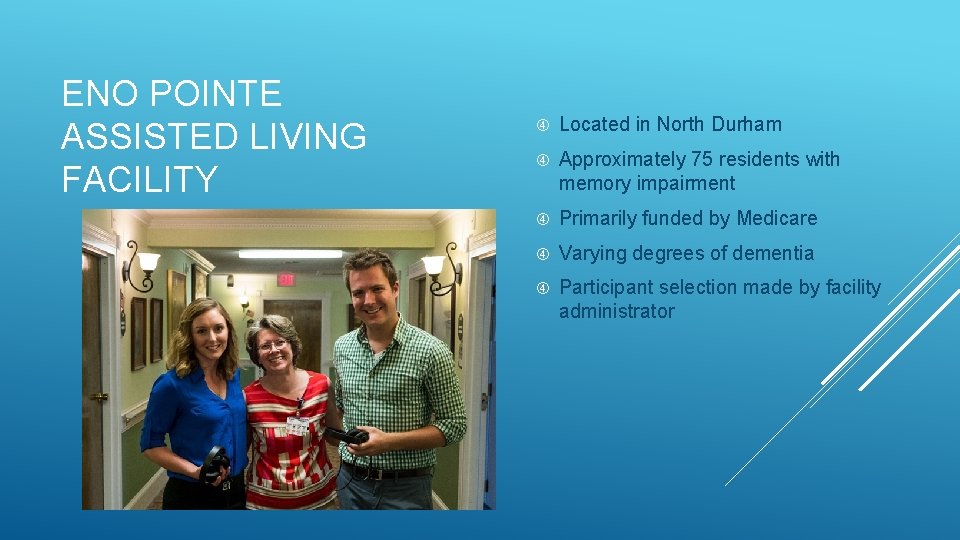 ENO POINTE ASSISTED LIVING FACILITY

Located in North Durham

Approximately 75 residents with memory impairment

Primarily funded by Medicare

Varying degrees of dementia

Participant selection made by facility administrator

EXIT